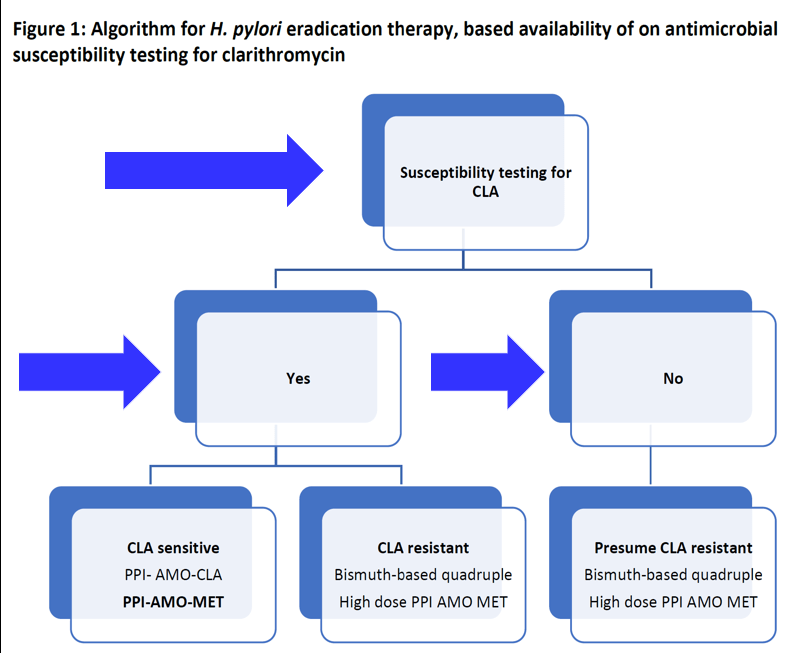 Figure 1: Algorithm for H. pylori eradication therapy, based availability of on antimicrobial susceptibility testing for clarithromycin

Susceptibility testing for CLA

Yes

No

CLA sensitive
PPI- AMO-CLA
PPI-AMO-MET

CLA resistant
Bismuth-based quadruple
High dose PPI AMO MET

Presume CLA resistant
Bismuth-based quadruple
High dose PPI AMO MET